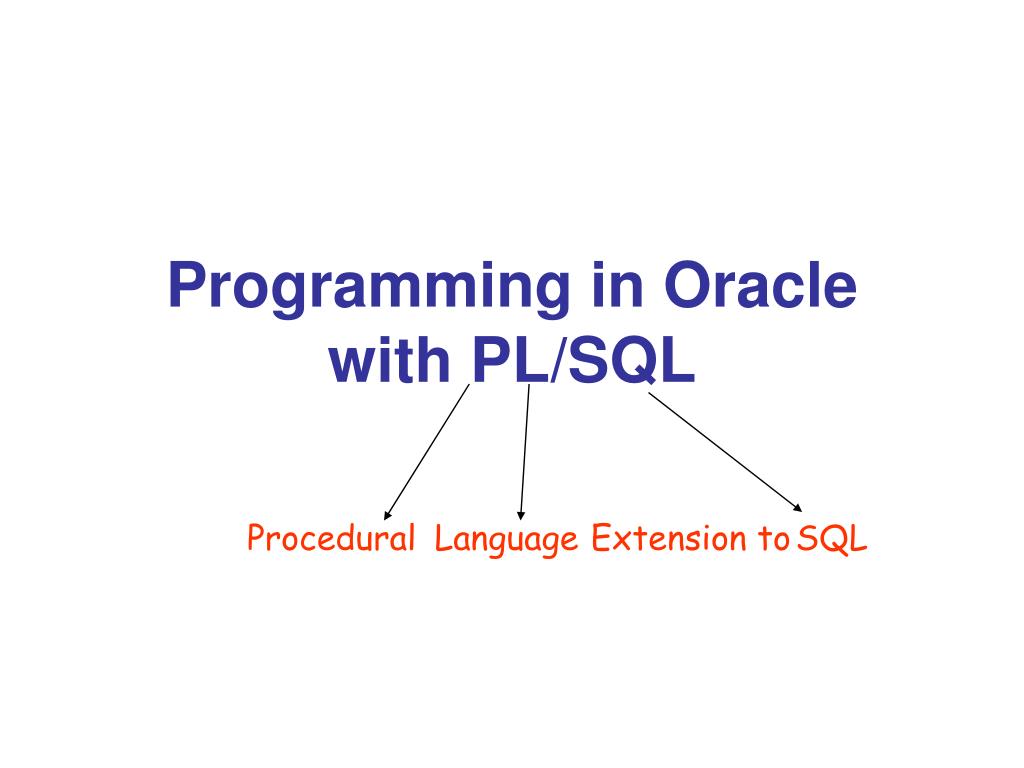 Programming in Oracle with PL/SQL

Procedural Language Extension to SQL